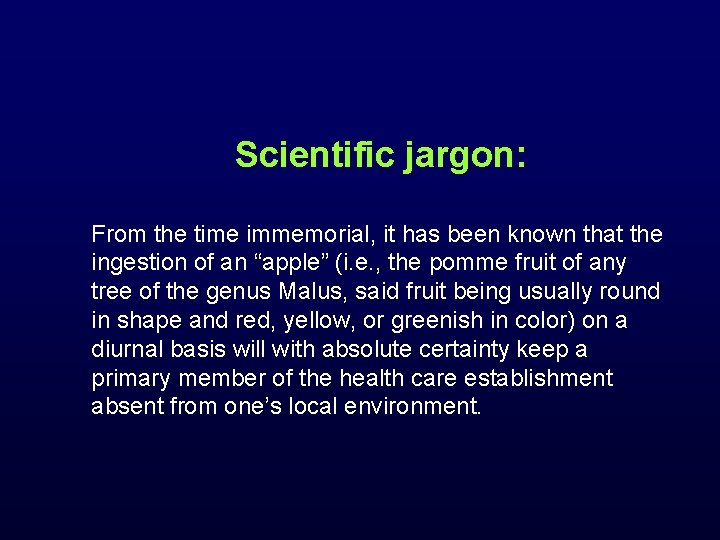 Scientific jargon:

From the time immemorial, it has been known that the ingestion of an “apple” (i.e., the pomme fruit of any tree of the genus Malus, said fruit being usually round in shape and red, yellow, or greenish in color) on a diurnal basis will with absolute certainty keep a primary member of the health care establishment absent from one’s local environment.